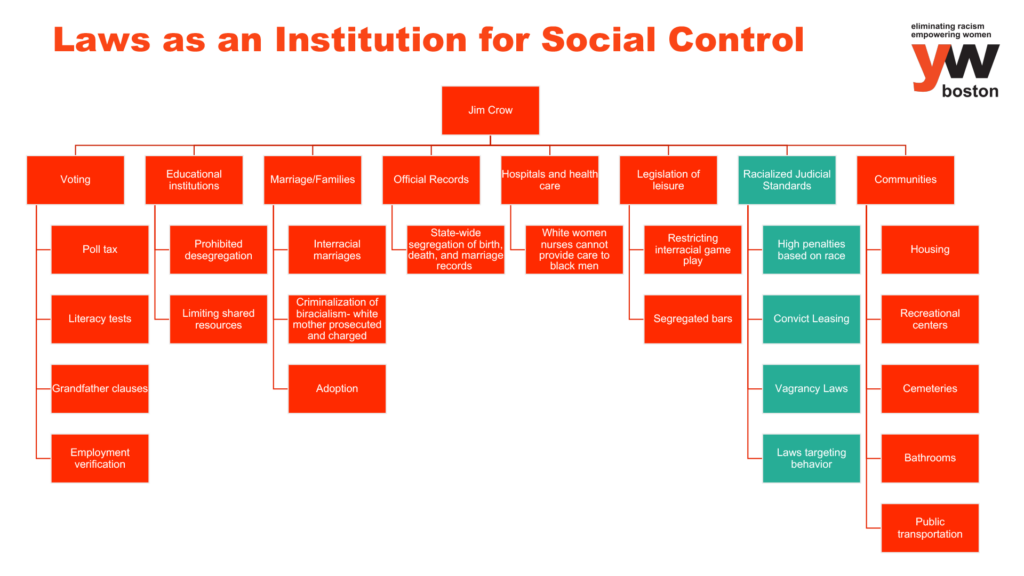 Laws as an Institution for Social Control

eliminating racism
empowering women
yw
boston

Jim Crow

Voting

Poll tax

Literacy tests

Grandfather clauses

Employment verification

Educational institutions

Prohibited desegregation

Limiting shared resources

Marriage/Families

Interracial marriages

Criminalization of biracialism- white mother prosecuted and charged

Adoption

Official Records

State-wide segregation of birth, death, and marriage records

Hospitals and health care

White women nurses cannot provide care to black men

Legislation of leisure

Restricting interracial game play

Segregated bars

Racialized Judicial Standards

High penalties based on race

Convict Leasing

Vagrancy Laws

Laws targeting behavior

Communities

Housing

Recreational centers

Cemeteries

Bathrooms

Public transportation